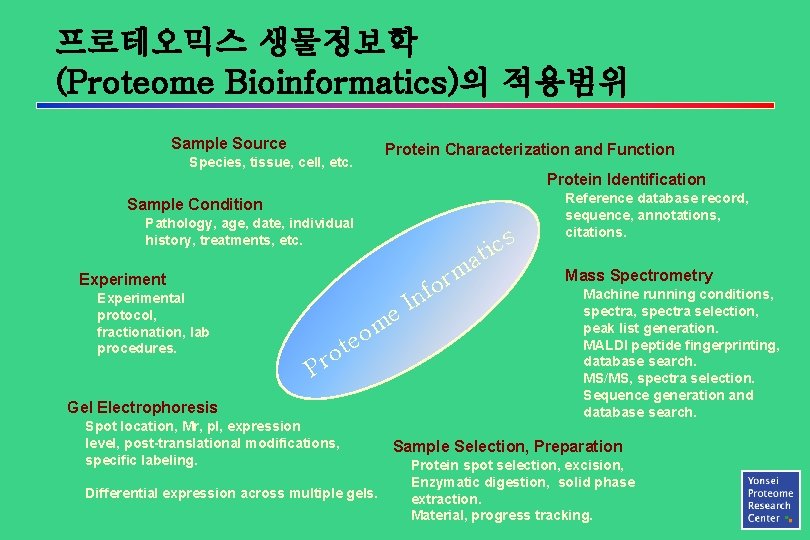 프로테오믹스 생물정보학
(Proteome Bioinformatics)의 적용범위

Sample Source
Species, tissue, cell, etc.

Sample Condition
Pathology, age, date, individual history, treatments, etc.

Experiment
Experimental protocol, fractionation, lab procedures.

Gel Electrophoresis
Spot location, Mr, pI, expression level, post-translational modifications, specific labeling.

Differential expression across multiple gels.

Proteome Informatics

Protein Characterization and Function

Protein Identification
Reference database record, sequence, annotations, citations.

Mass Spectrometry
Machine running conditions, spectra, spectra selection, peak list generation.
MALDI peptide fingerprinting, database search.
MS/MS, spectra selection.
Sequence generation and database search.

Sample Selection, Preparation
Protein spot selection, excision, Enzymatic digestion, solid phase extraction.
Material, progress tracking.

Yonsei Proteome Research Center